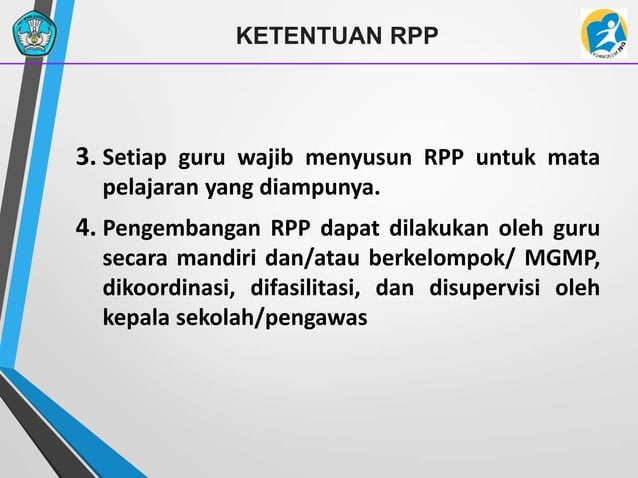 KETENTUAN RPP

3. Setiap guru wajib menyusun RPP untuk mata pelajaran yang diampunya.

4. Pengembangan RPP dapat dilakukan oleh guru secara mandiri dan/atau berkelompok/ MGMP, dikoordinasi, difasilitasi, dan disupervisi oleh kepala sekolah/pengawas